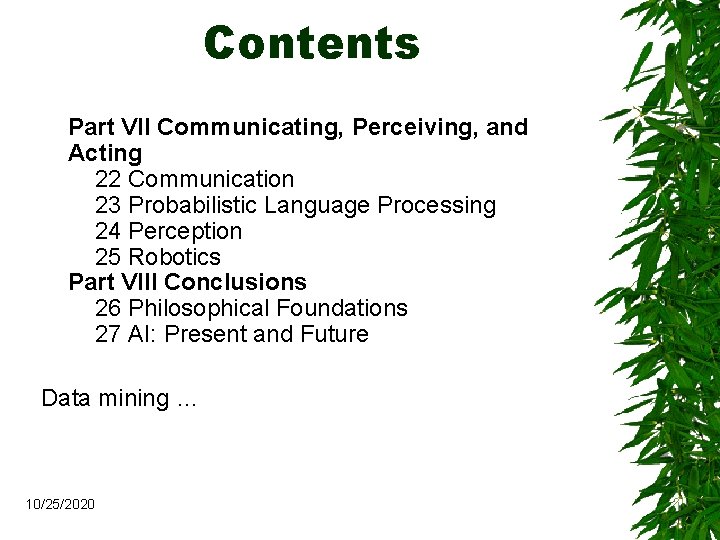 Contents

Part VII Communicating, Perceiving, and Acting
22 Communication
23 Probabilistic Language Processing
24 Perception
25 Robotics
Part VIII Conclusions
26 Philosophical Foundations
27 AI: Present and Future

Data mining …

10/25/2020